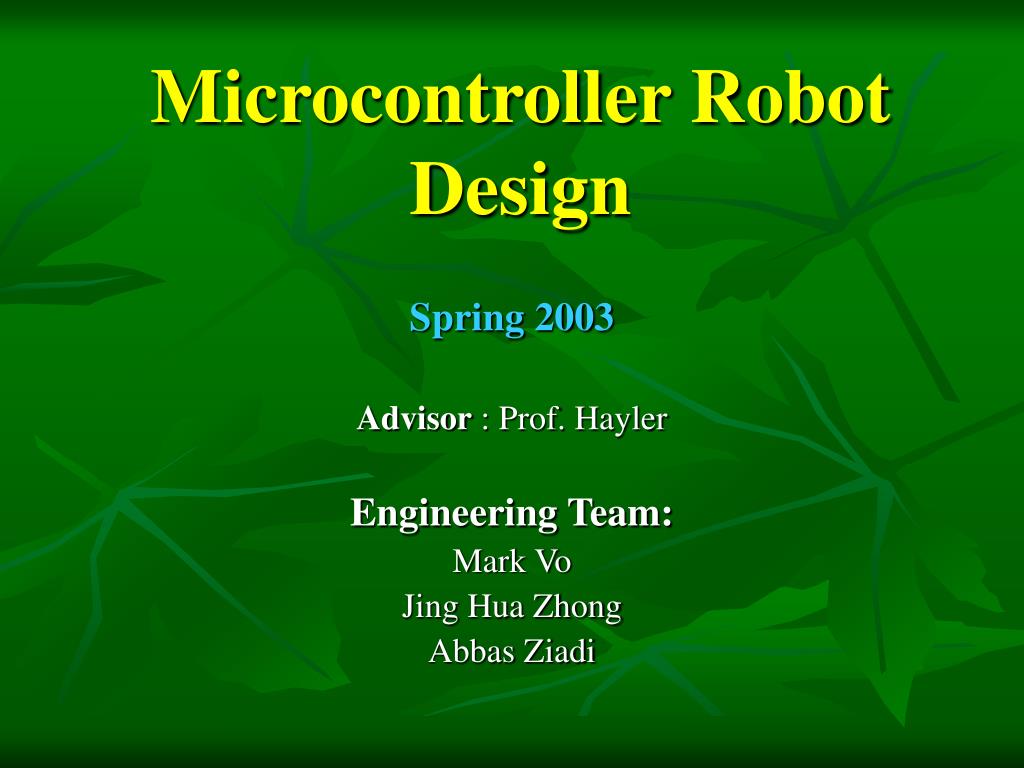 Microcontroller Robot Design

Spring 2003

Advisor : Prof. Hayler

Engineering Team:
Mark Vo
Jing Hua Zhong
Abbas Ziadi